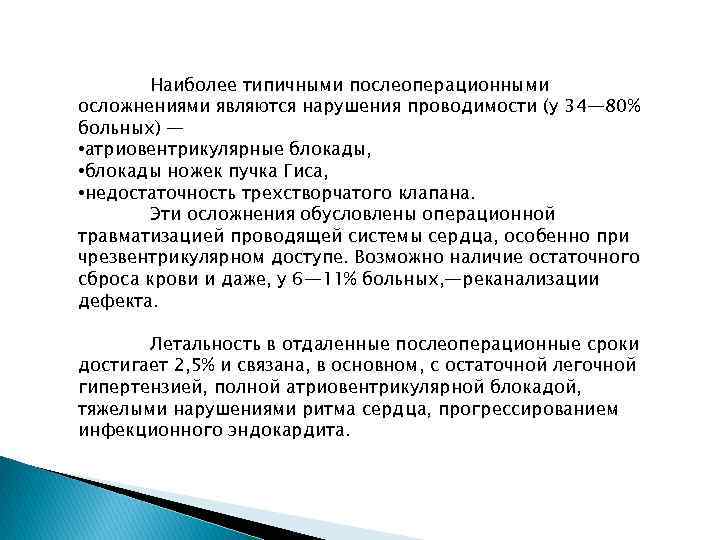 Наиболее типичными послеоперационными осложнениями являются нарушения проводимости (у 34—80% больных) —
•атриовентрикулярные блокады,
•блокады ножек пучка Гиса,
•недостаточность трехстворчатого клапана.

Эти осложнения обусловлены операционной травматизацией проводящей системы сердца, особенно при чрезвентрикулярном доступе. Возможно наличие остаточного сброса крови и даже, у 6—11% больных,—реканализации дефекта.

Летальность в отдаленные послеоперационные сроки достигает 2,5% и связана, в основном, с остаточной легочной гипертензией, полной атриовентрикулярной блокадой, тяжелыми нарушениями ритма сердца, прогрессированием инфекционного эндокардита.